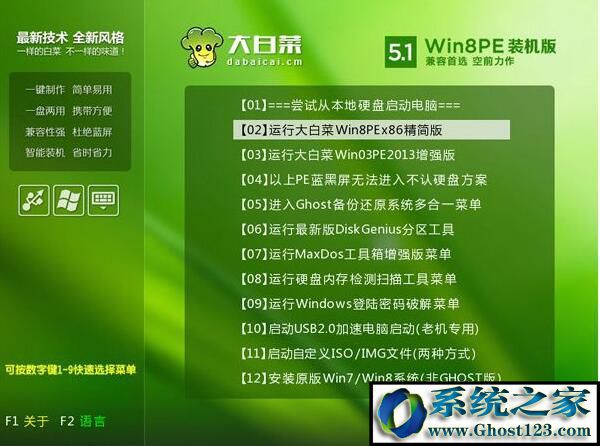 最新技术 全新风格
一样的白菜 不一样的味道！

一键制作 简单易用
一盘两用 携带方便
兼容性强 杜绝蓝屏
智能装机 省时省力

可按数字键1-9快速选择菜单

F1 关于 F2 语言

大白菜
dabaicai.cm

5.1 Win8PE 装机版
兼容首选 空前力作

【01】===尝试从本地硬盘启动电脑===
【02】运行大白菜Win8PEx86精简版
【03】运行大白菜Win03PE2013增强版
【04】以上PE蓝黑屏无法进入不认硬盘方案
【05】进入Ghost备份还原系统多合一菜单
【06】运行最新版DiskGenius分区工具
【07】运行MaxDos工具箱增强版菜单
【08】运行硬盘内存检测扫描工具菜单
【09】运行Windows登陆密码破解菜单
【10】启动USB2.0加速电脑启动(老机专用)
【11】启动自定义ISO/IMG文件(两种方式)
【12】安装原版Win7/Win8系统(非GHOST版)

系统之家
www.Ghost123.com